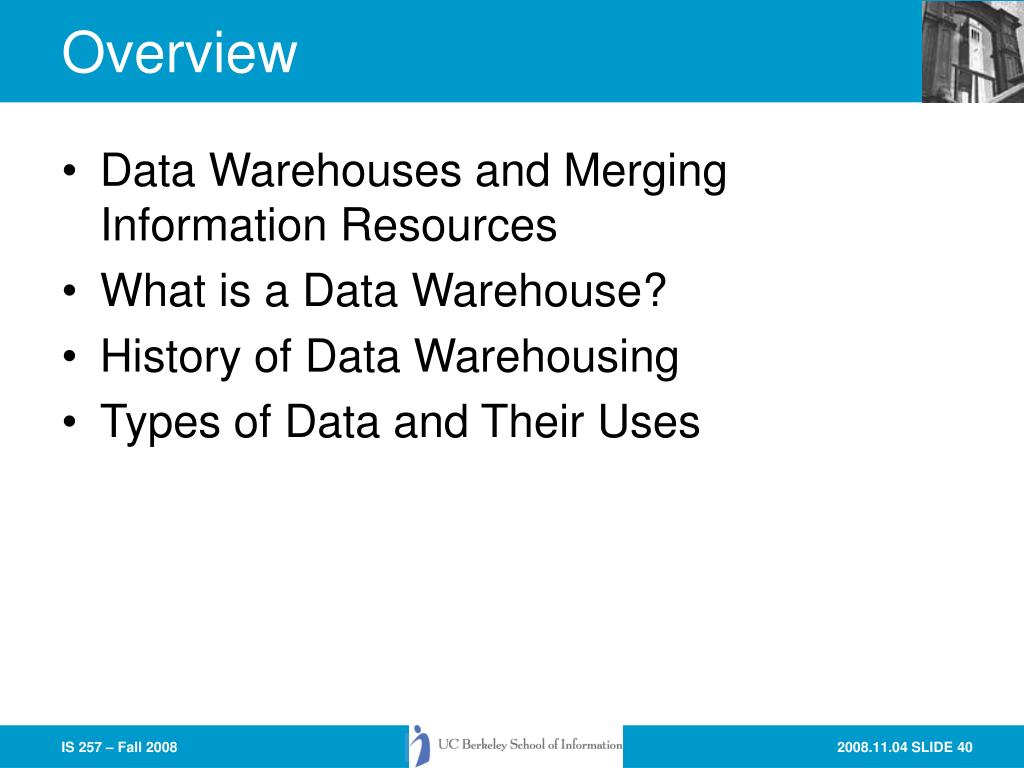 Overview

• Data Warehouses and Merging Information Resources
• What is a Data Warehouse?
• History of Data Warehousing
• Types of Data and Their Uses

IS 257 – Fall 2008

UC Berkeley School of Information

2008.11.04 SLIDE 40